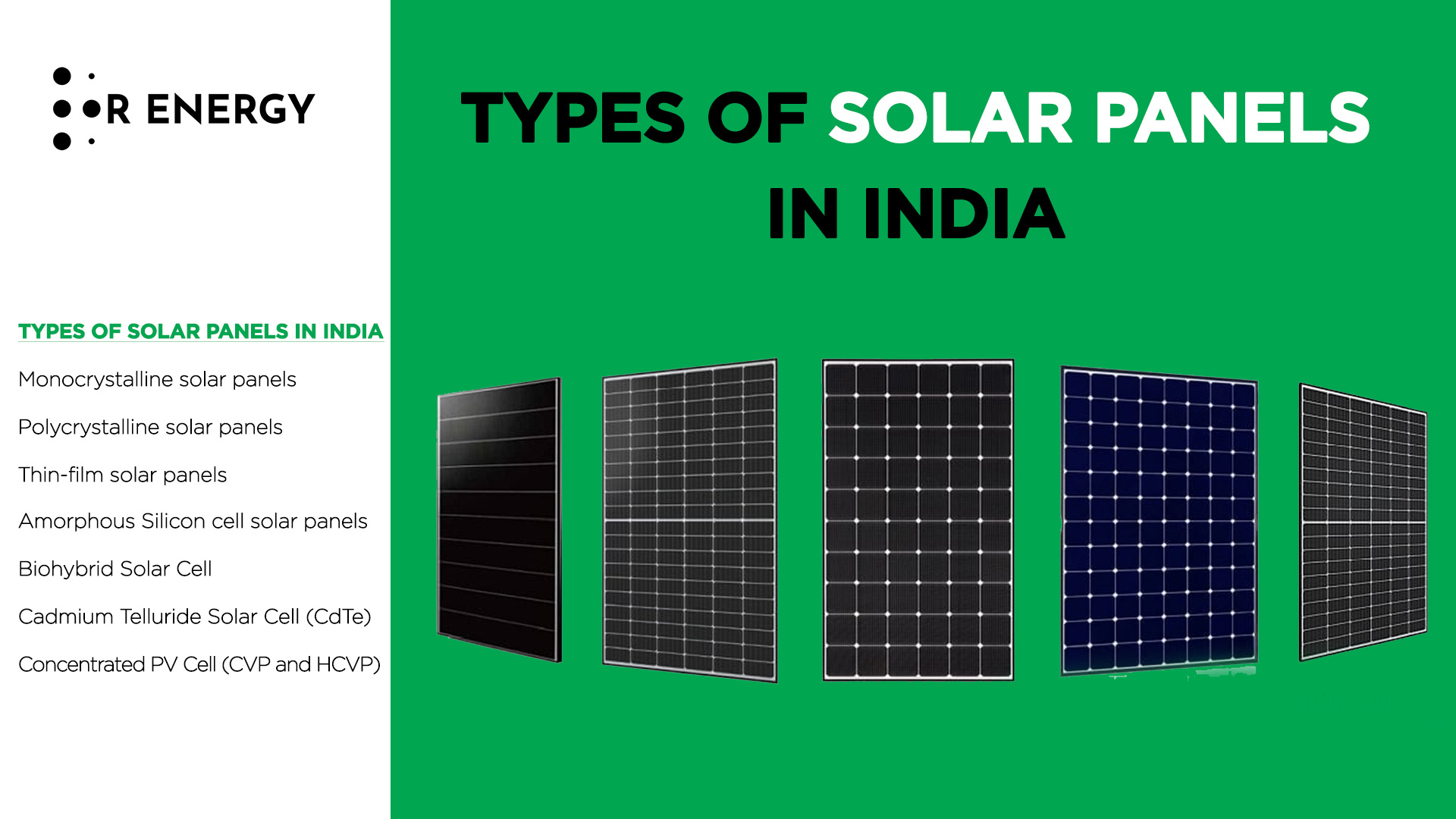 R ENERGY

TYPES OF SOLAR PANELS IN INDIA

TYPES OF SOLAR PANELS IN INDIA

Monocrystalline solar panels

Polycrystalline solar panels

Thin-film solar panels

Amorphous Silicon cell solar panels

Biohybrid Solar Cell

Cadmium Telluride Solar Cell (CdTe)

Concentrated PV Cell (CVP and HCVP)